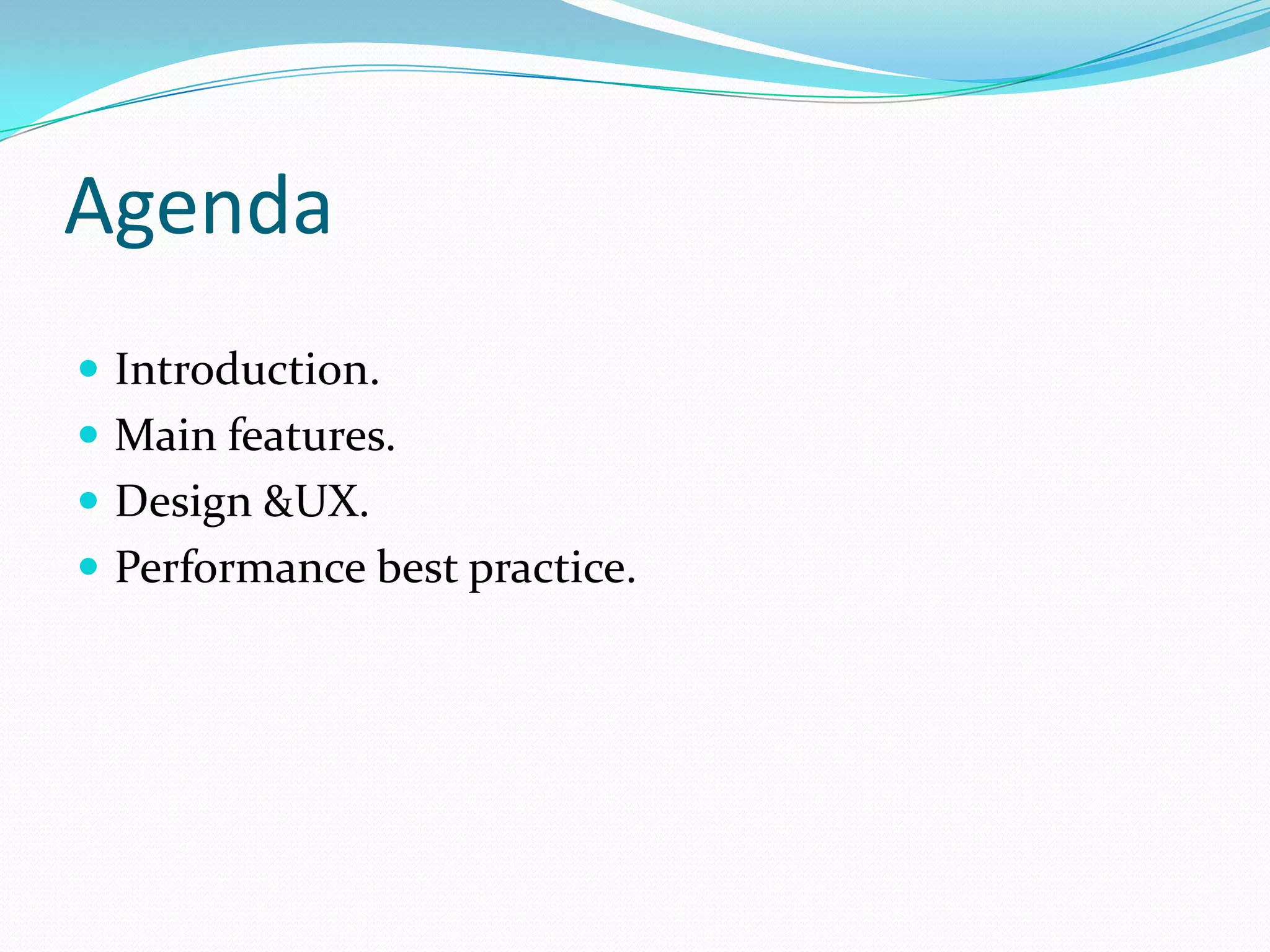 Agenda

- Introduction.
- Main features.
- Design &UX.
- Performance best practice.